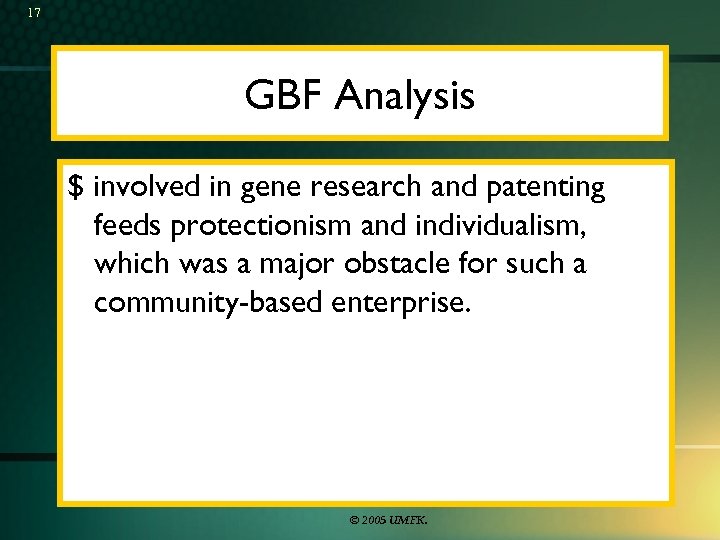 17

GBF Analysis

\$ involved in gene research and patenting feeds protectionism and individualism, which was a major obstacle for such a community-based enterprise.

© 2005 UMFK.